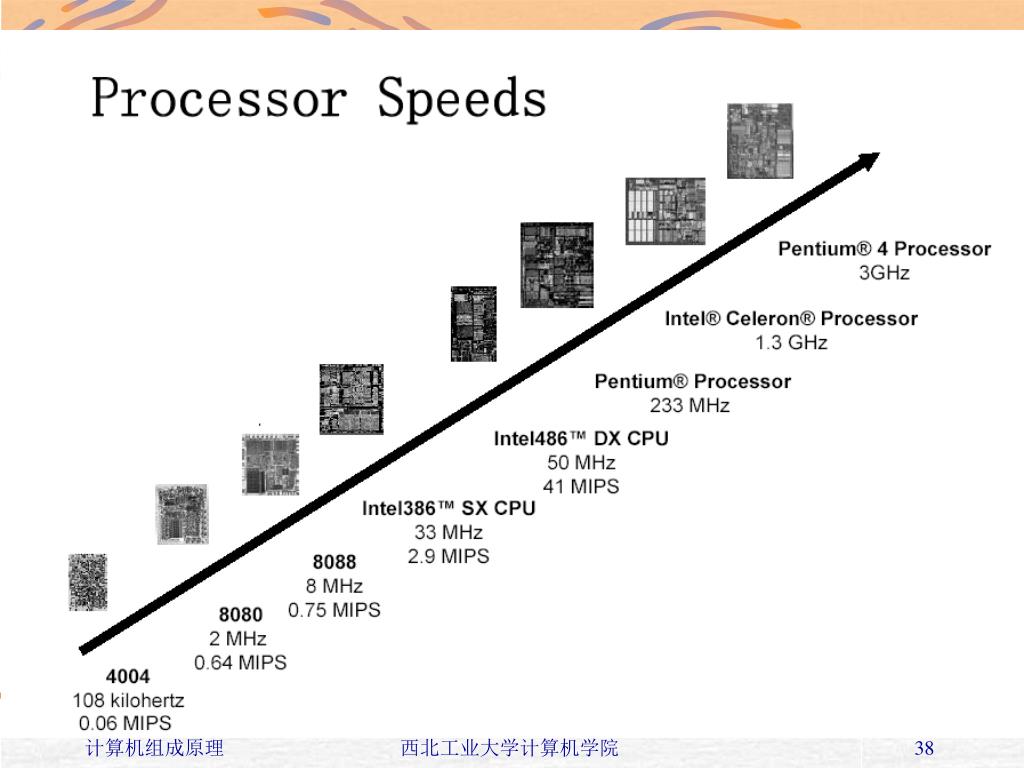 Processor Speeds

4004
108 kilohertz
0.06 MIPS

8080
2 MHz
0.64 MIPS

8088
8 MHz
0.75 MIPS

Intel386™ SX CPU
33 MHz
2.9 MIPS

Intel486™ DX CPU
50 MHz
41 MIPS

Pentium® Processor
233 MHz

Intel® Celeron® Processor
1.3 GHz

Pentium® 4 Processor
3GHz

计算机组成原理 西北工业大学计算机学院 38